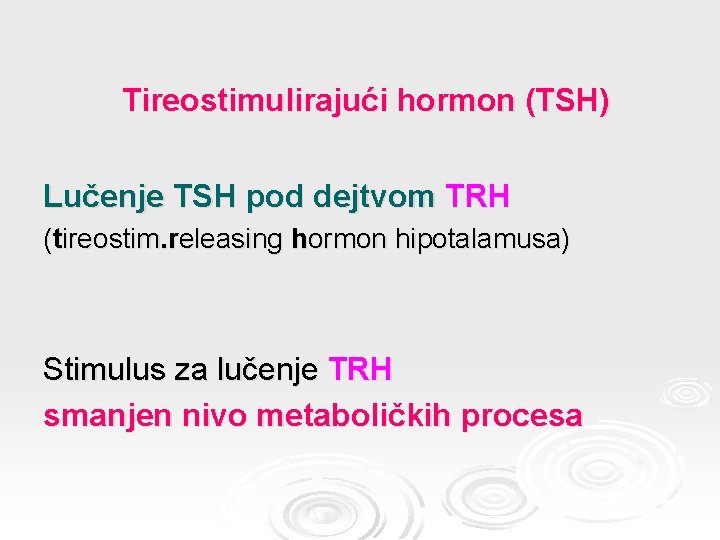 Tireostimulirajući hormon (TSH)

Lučenje TSH pod dejtvom TRH
(tireostim.releasing hormon hipotalamusa)

Stimulus za lučenje TRH
smanjen nivo metaboličkih procesa